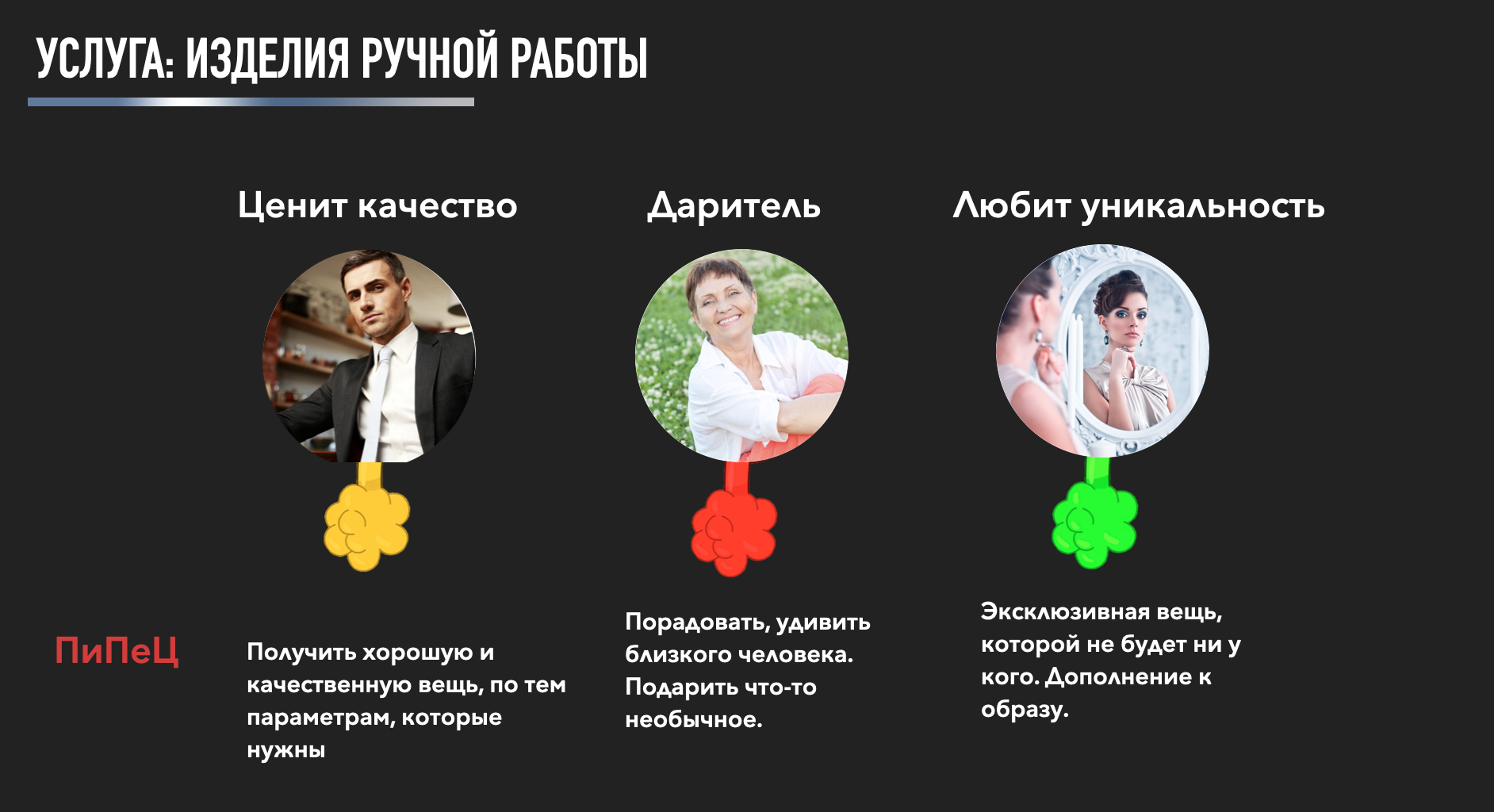 УСЛУГА: ИЗДЕЛИЯ РУЧНОЙ РАБОТЫ

Ценит качество

Даритель

Любит уникальность

ПиПеЦ

Получить хорошую и качественную вещь, по тем параметрам, которые нужны

Порадовать, удивить близкого человека. Подарить что-то необычное.

Эксклюзивная вещь, которой не будет ни у кого. Дополнение к образу.